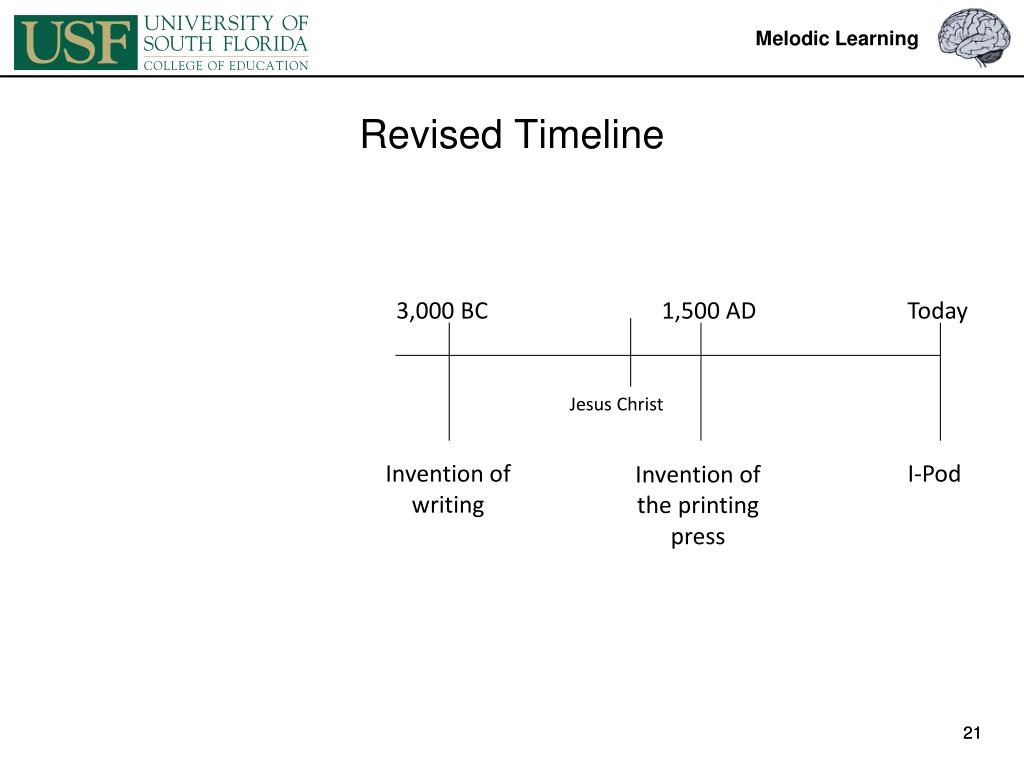 USF UNIVERSITY OF SOUTH FLORIDA COLLEGE OF EDUCATION

Melodic Learning

Revised Timeline

3,000 BC

1,500 AD

Today

Jesus Christ

Invention of writing

Invention of the printing press

I-Pod

21